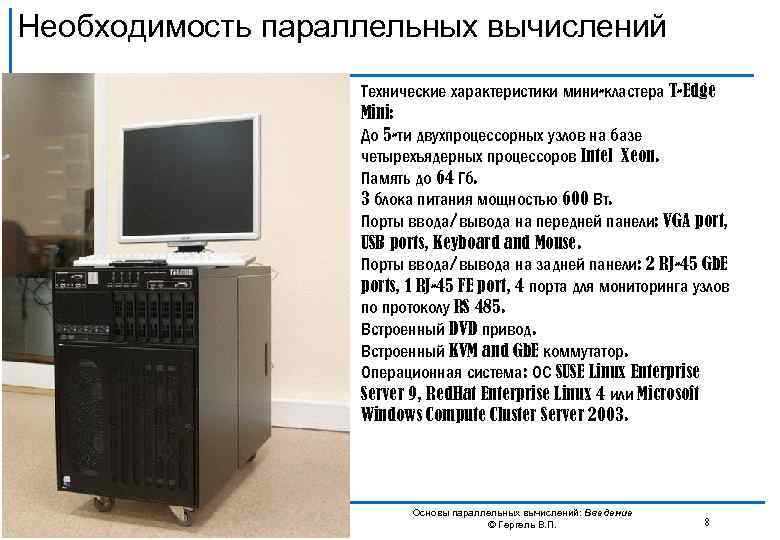 Необходимость параллельных вычислений

Технические характеристики мини-кластера T-Edge Mini:
До 5-ти двухпроцессорных узлов на базе четырехъядерных процессоров Intel Xeon.
Память до 64 Гб.
3 блока питания мощностью 600 Вт.
Порты ввода/вывода на передней панели: VGA port, USB ports, Keyboard and Mouse.
Порты ввода/вывода на задней панели: 2 RJ-45 GbE ports, 1 RJ-45 FE port, 4 порта для мониторинга узлов по протоколу RS 485.
Встроенный DVD привод.
Встроенный KVM and GbE коммутатор.
Операционная система: ОС SUSE Linux Enterprise Server 9, RedHat Enterprise Linux 4 или Microsoft Windows Compute Cluster Server 2003.

Основы параллельных вычислений: Введение
© Гергель В.П.
8